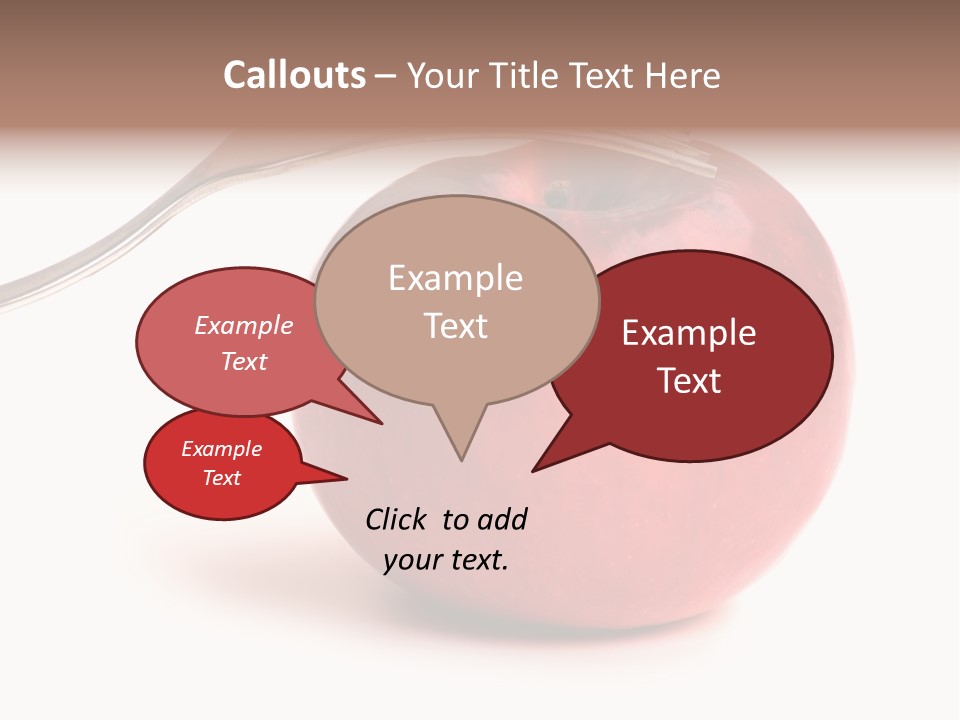 Callouts – Your Title Text Here

Example Text

Example Text

Example Text

Example Text

Click to add your text.